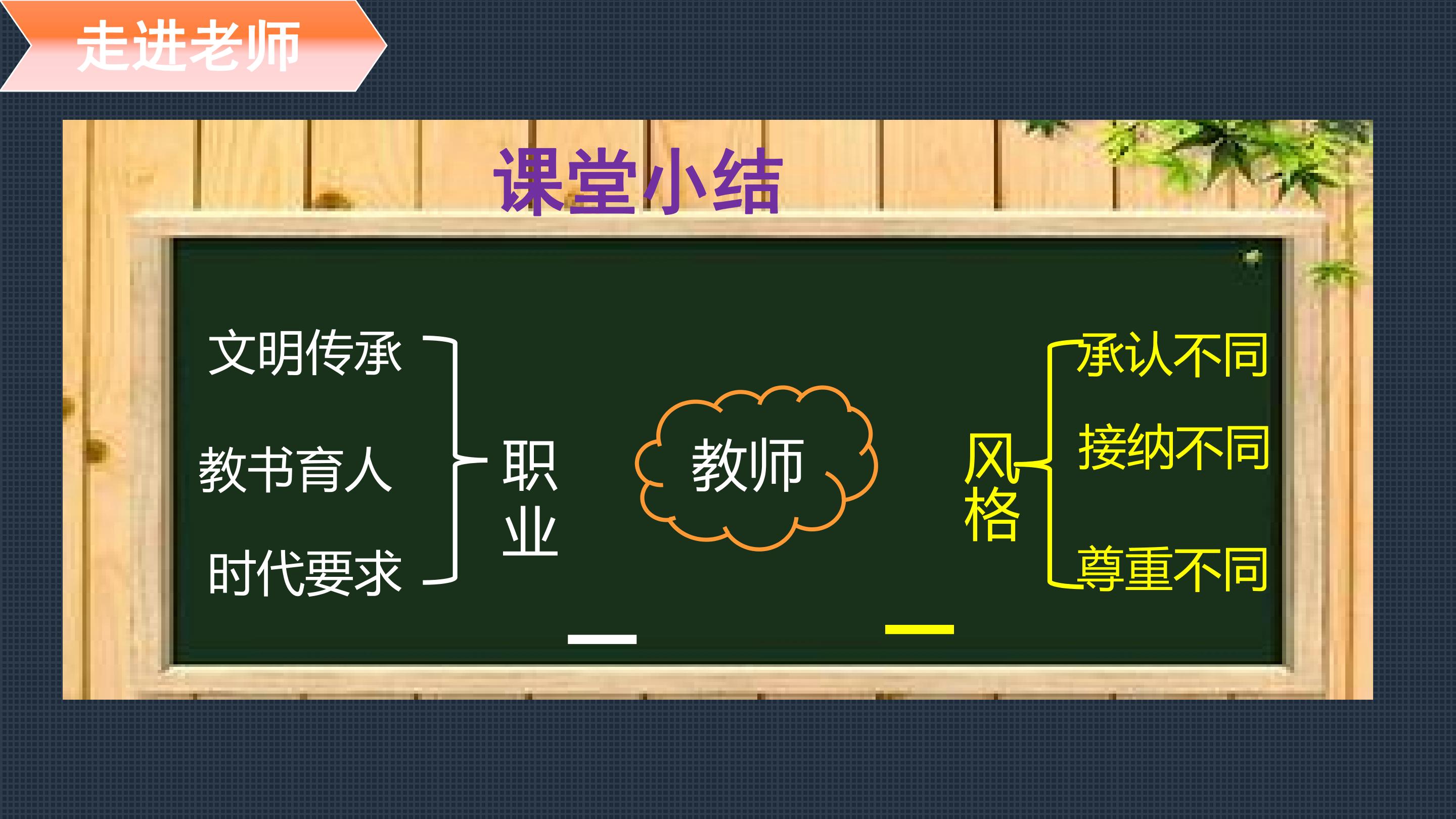 走进老师

课堂小结

文明传承
教书育人
时代要求

职业

教师

风格

承认不同
接纳不同
尊重不同